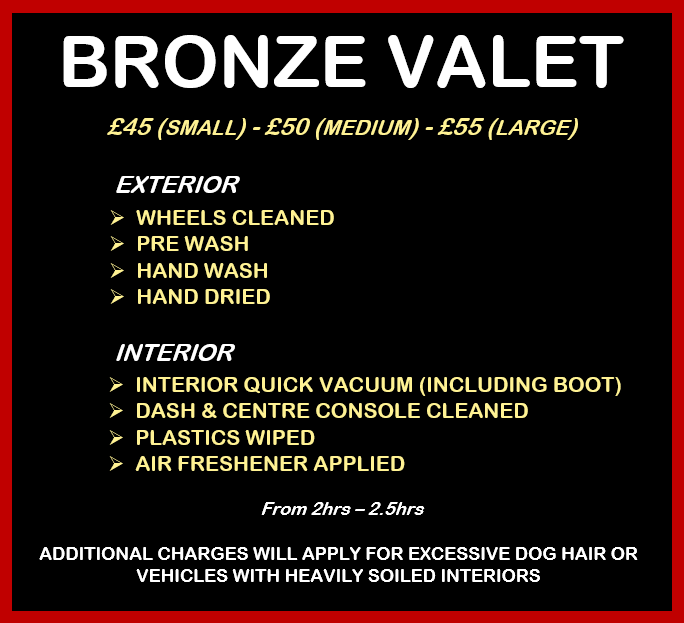 BRONZE VALET

£45 (SMALL) - £50 (MEDIUM) - £55 (LARGE)

EXTERIOR

➢ WHEELS CLEANED
➢ PRE WASH
➢ HAND WASH
➢ HAND DRIED

INTERIOR

➢ INTERIOR QUICK VACUUM (INCLUDING BOOT)
➢ DASH & CENTRE CONSOLE CLEANED
➢ PLASTICS WIPED
➢ AIR FRESHENER APPLIED

From 2hrs – 2.5hrs

ADDITIONAL CHARGES WILL APPLY FOR EXCESSIVE DOG HAIR OR VEHICLES WITH HEAVILY SOILED INTERIORS